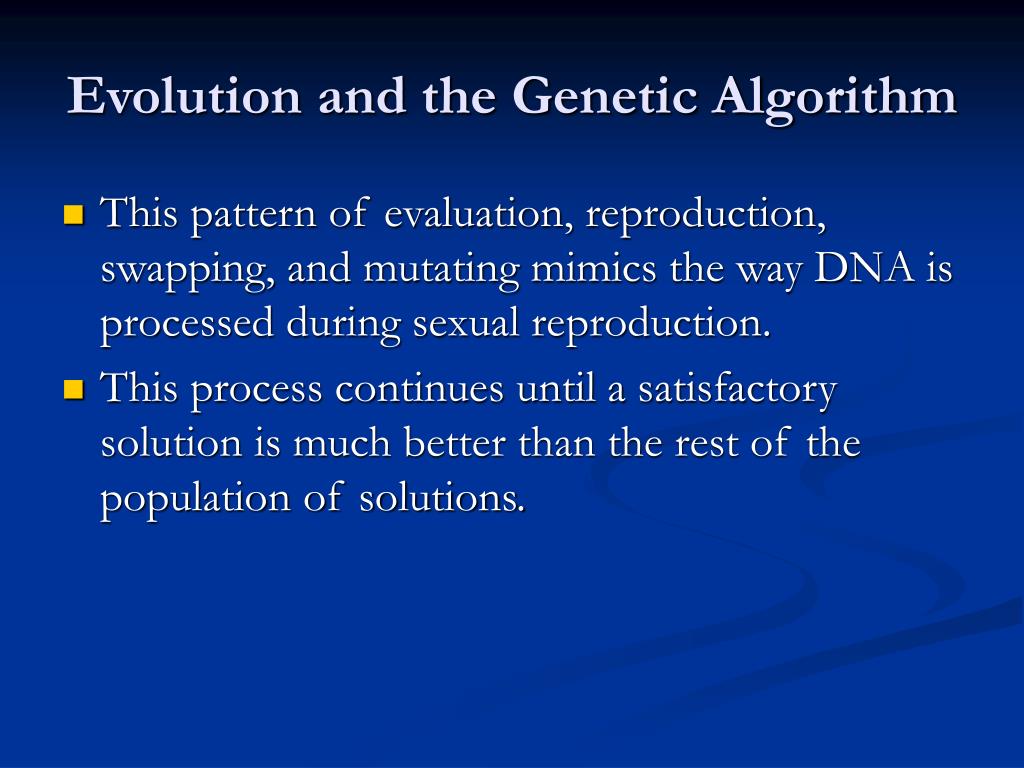 Evolution and the Genetic Algorithm

This pattern of evaluation, reproduction, swapping, and mutating mimics the way DNA is processed during sexual reproduction.

This process continues until a satisfactory solution is much better than the rest of the population of solutions.